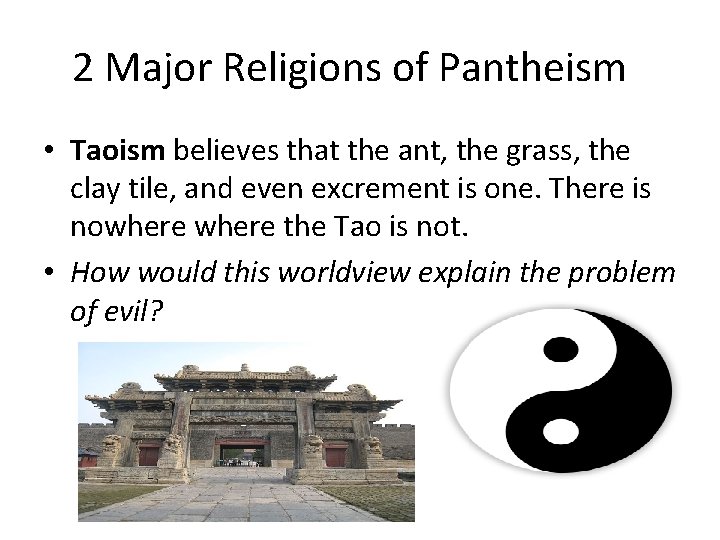 2 Major Religions of Pantheism

• Taoism believes that the ant, the grass, the clay tile, and even excrement is one. There is nowhere where the Tao is not.

• How would this worldview explain the problem of evil?